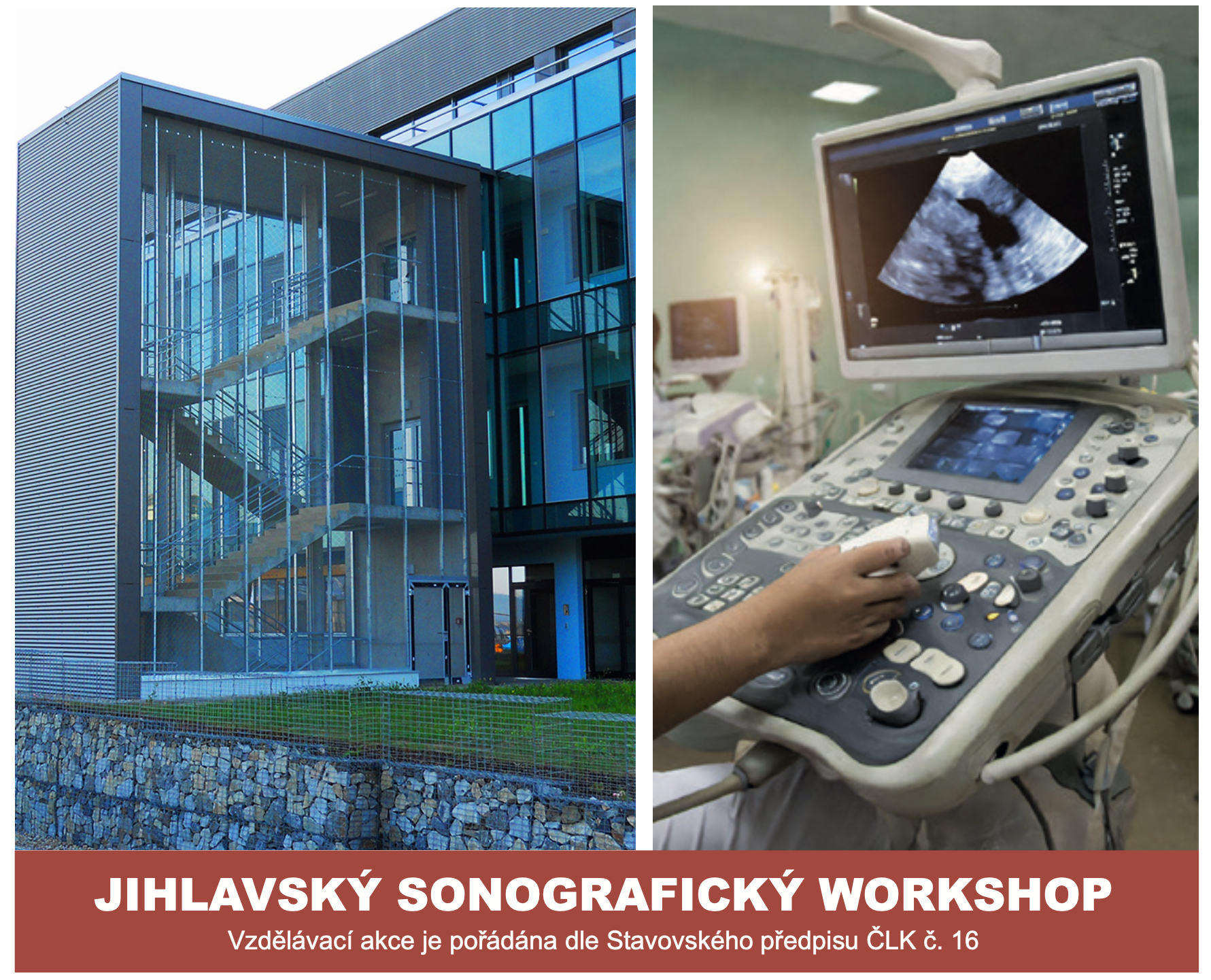 JIHLAVSKÝ SONOGRAFICKÝ WORKSHOP
Vzdělávací akce je pořádána dle Stavovského předpisu ČLK č. 16